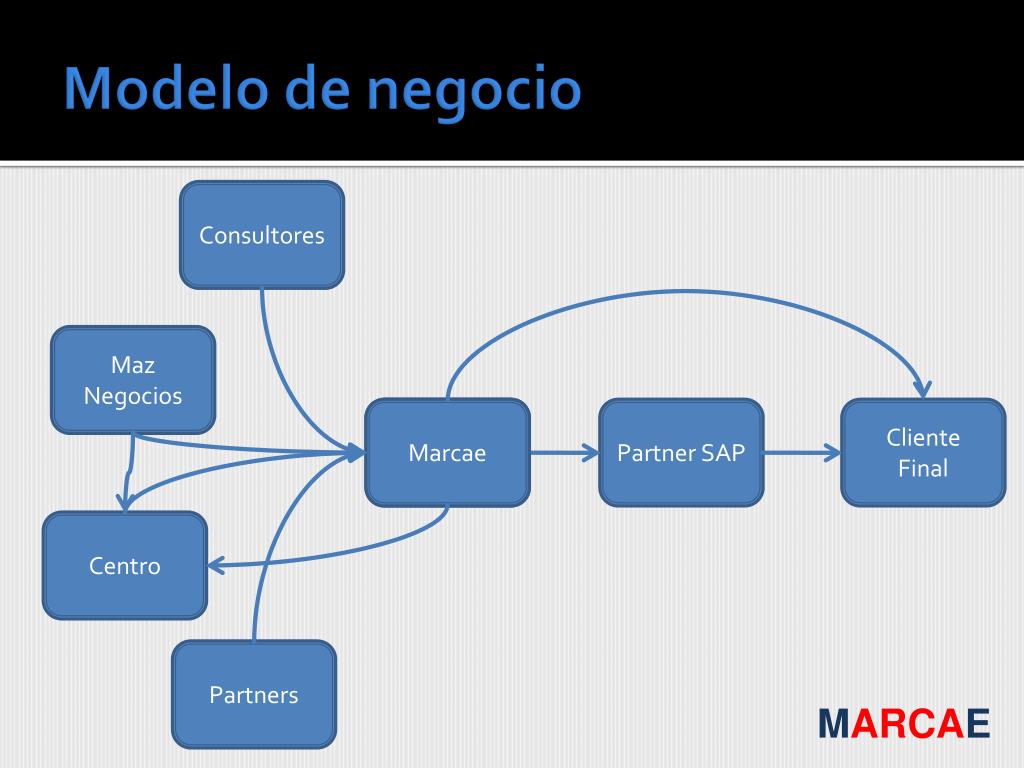 Modelo de negocio

Consultores

Maz Negocios

Marcae

Partner SAP

Cliente Final

Centro

Partners

MARCAE